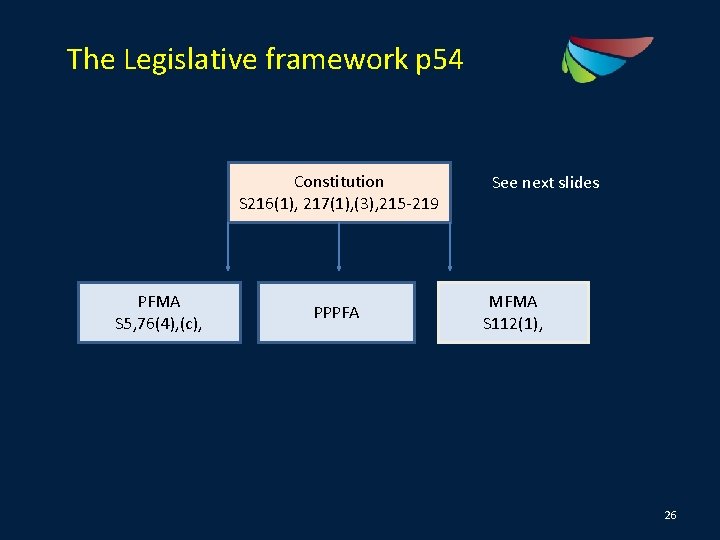 The Legislative framework p54

Constitution
S216(1), 217(1),(3),215-219

See next slides

PFMA
S5,76(4),(c),

PPPFA

MFMA
S112(1),

26